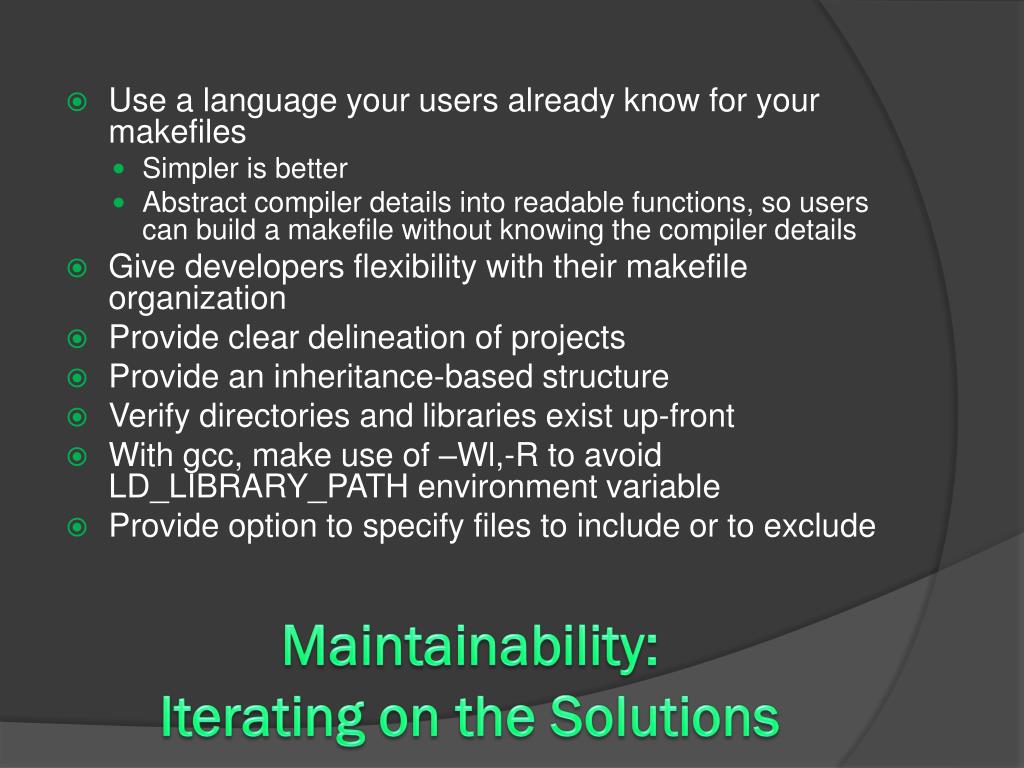 Use a language your users already know for your makefiles

Simpler is better

Abstract compiler details into readable functions, so users can build a makefile without knowing the compiler details

Give developers flexibility with their makefile organization

Provide clear delineation of projects

Provide an inheritance-based structure

Verify directories and libraries exist up-front

With gcc, make use of –Wl,-R to avoid LD_LIBRARY_PATH environment variable

Provide option to specify files to include or to exclude

Maintainability:
Iterating on the Solutions